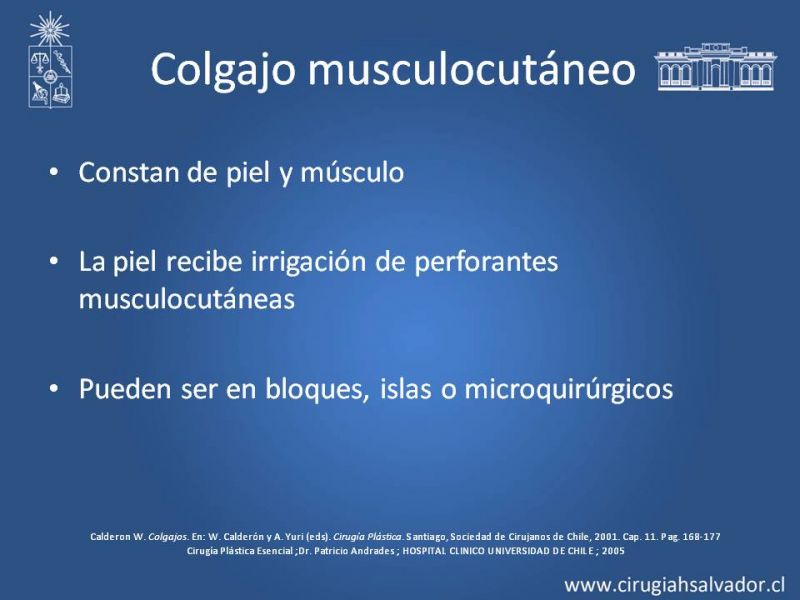 Colgajo musculocutáneo

• Constan de piel y músculo

• La piel recibe irrigación de perforantes musculocutáneas

• Pueden ser en bloques, islas o microquirúrgicos

Calderon W. Colgajos. En: W. Calderón y A. Yuri (eds). Cirugía Plástica. Santiago, Sociedad de Cirujanos de Chile, 2001. Cap. 11. Pag. 168-177
Cirugía Plástica Esencial ;Dr. Patricio Andrades ; HOSPITAL CLINICO UNIVERSIDAD DE CHILE ; 2005

www.cirugiahsalvador.cl